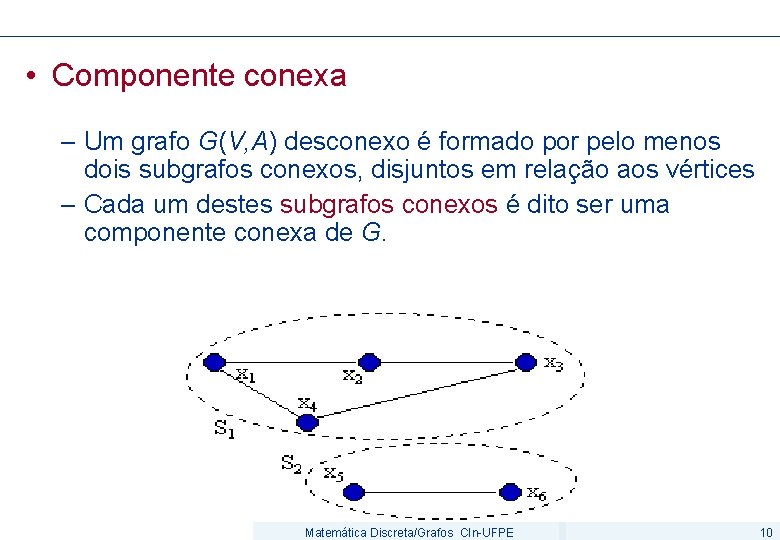 • Componente conexa

– Um grafo $G(V,A)$ desconexo é formado por pelo menos dois subgrafos conexos, disjuntos em relação aos vértices
– Cada um destes subgrafos conexos é dito ser uma componente conexa de $G$.

$x_1$ $x_2$ $x_3$ $x_4$ $S_1$ $S_2$ $x_5$ $x_6$

Matemática Discreta/Grafos CIn-UFPE 10